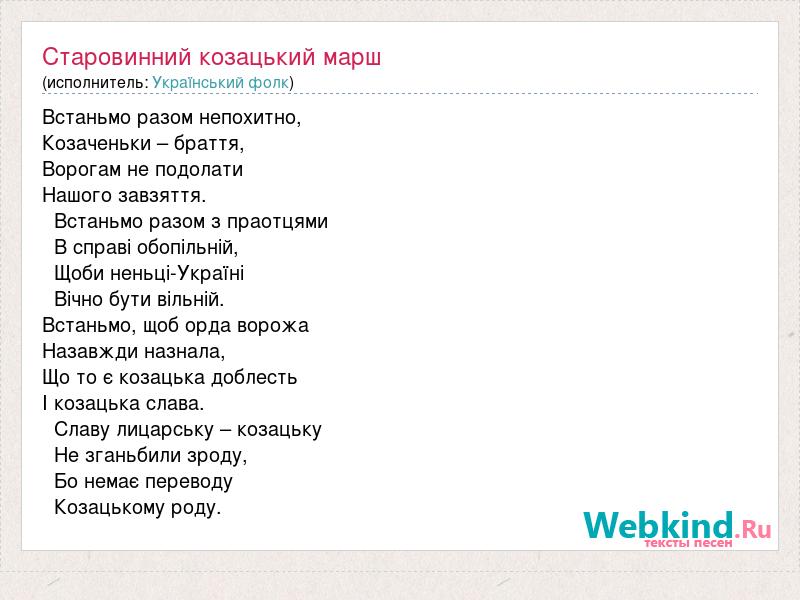 Старовинний козацький марш
(исполнитель: Український фолк)

Встаньмо разом непохитно,
Козаченьки – браття,
Ворогам не подолати
Нашого завзяття.
Встаньмо разом з праотцями
В справі обопільній,
Щоби неньці-Україні
Вічно бути вільній.
Встаньмо, щоб орда ворожа
Назавжди назнала,
Що то є козацька доблесть
І козацька слава.
Славу лицарську – козацьку
Не зганьбили зроду,
Бо немає переводу
Козацькому роду.

Webkind.Ru
тексты песен